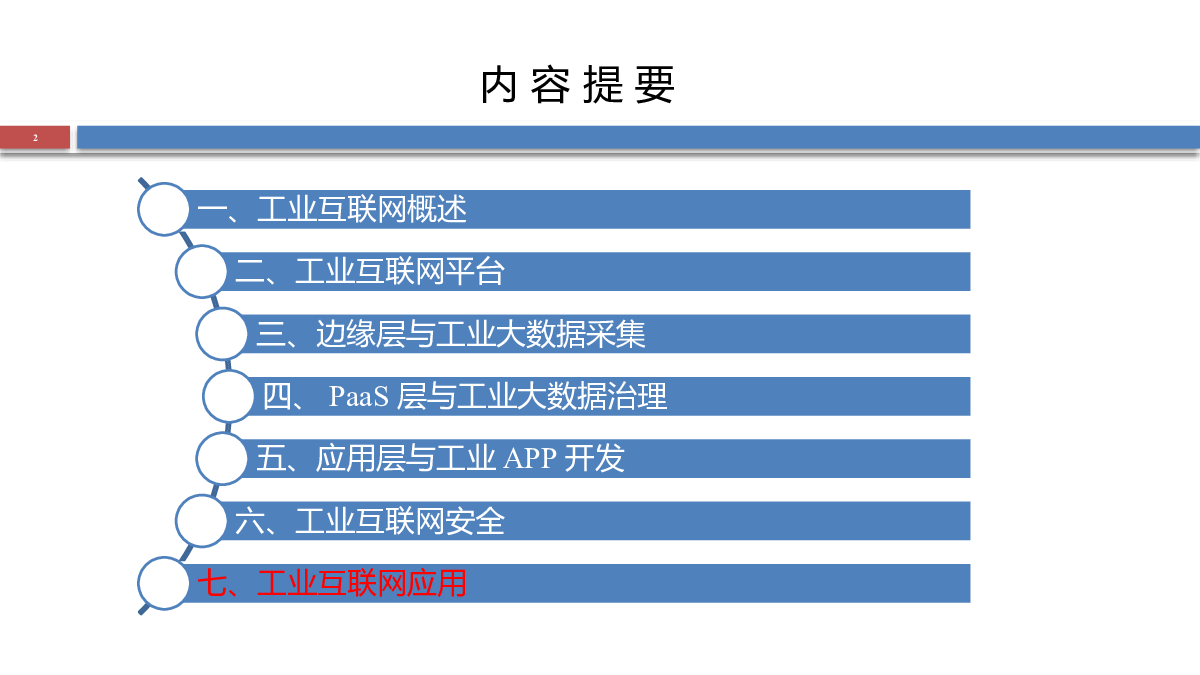 内容提要

2

一、工业互联网概述

二、工业互联网平台

三、边缘层与工业大数据采集

四、 PaaS 层与工业大数据治理

五、应用层与工业 APP 开发

六、工业互联网安全

七、工业互联网应用